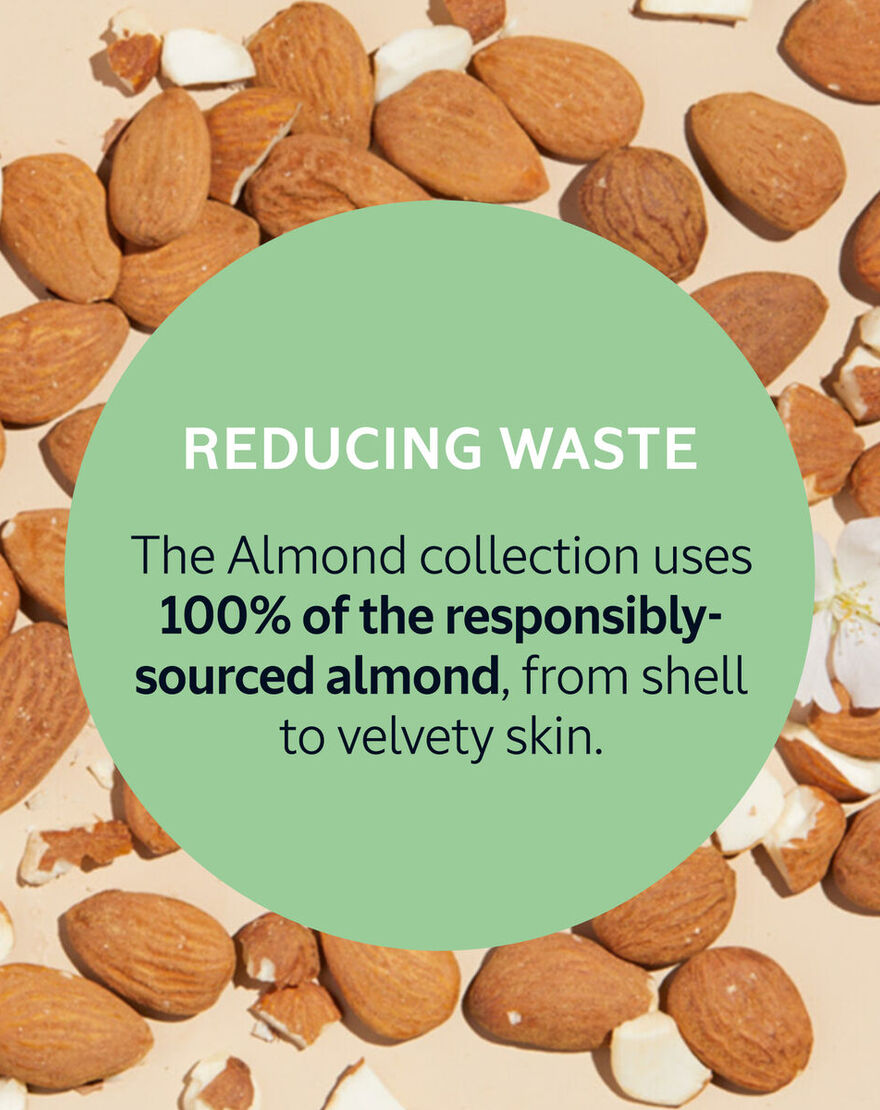 REDUCING WASTE

The Almond collection uses 100% of the responsibly-sourced almond, from shell to velvety skin.